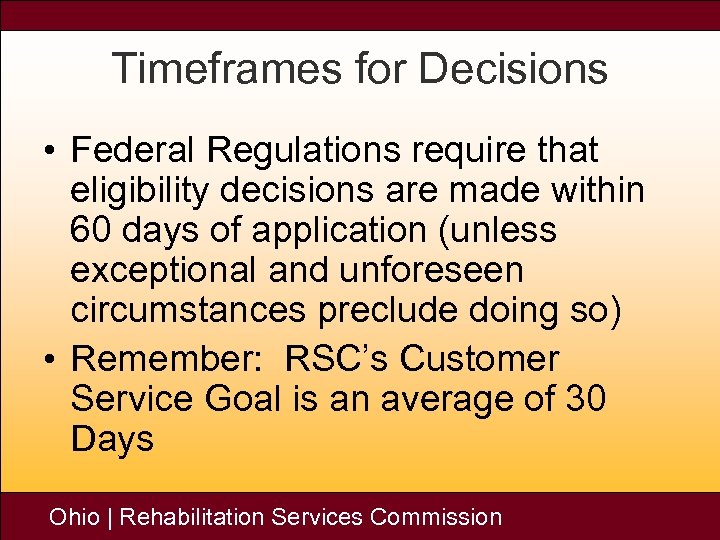 Timeframes for Decisions

• Federal Regulations require that eligibility decisions are made within 60 days of application (unless exceptional and unforeseen circumstances preclude doing so)
• Remember:  RSC's Customer Service Goal is an average of 30 Days

Ohio | Rehabilitation Services Commission